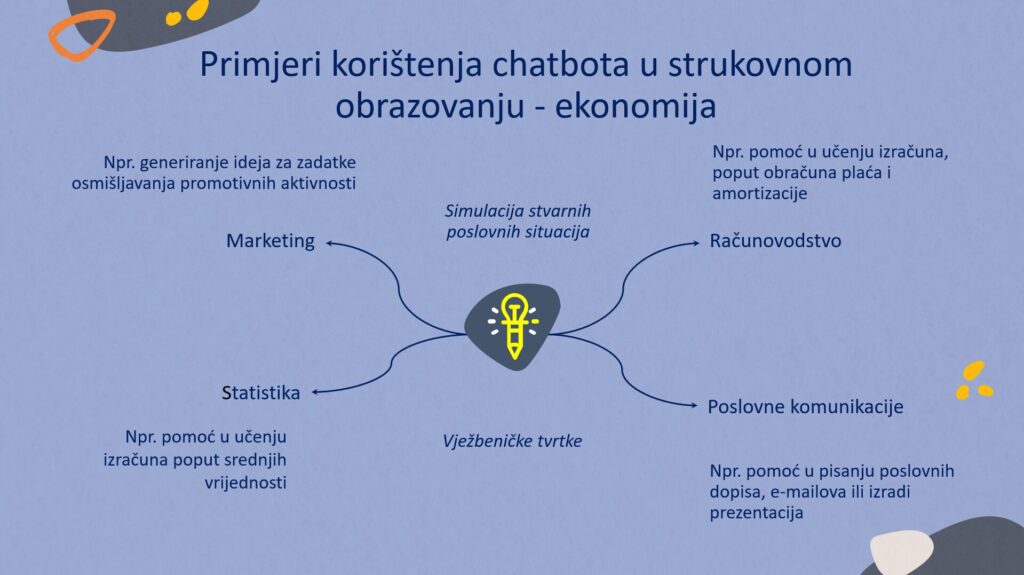 Primjeri korištenja chatbota u strukovnom obrazovanju - ekonomija

Npr. generiranje ideja za zadatke osmišljavanja promotivnih aktivnosti

Marketing

Simulacija stvarnih poslovnih situacija

Npr. pomoć u učenju izračuna, poput obračuna plaća i amortizacije

Računovodstvo

Statistika

Npr. pomoć u učenju izračuna poput srednjih vrijednosti

Vježbeničke tvrtke

Poslovne komunikacije

Npr. pomoć u pisanju poslovnih dopisa, e-mailova ili izradi prezentacija